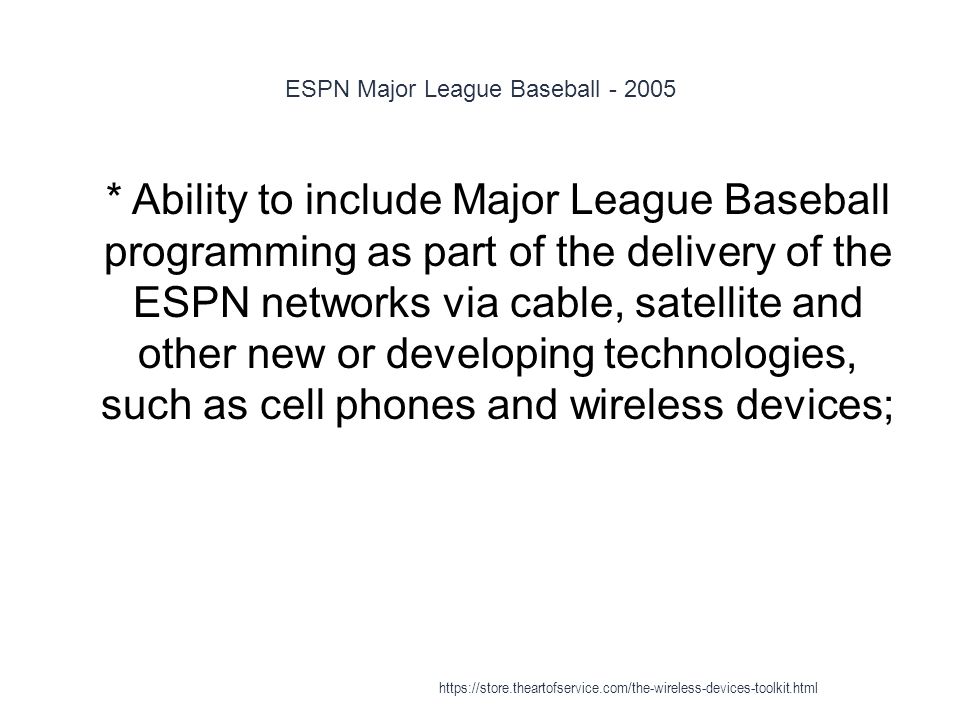 ESPN Major League Baseball - 2005

* Ability to include Major League Baseball programming as part of the delivery of the ESPN networks via cable, satellite and other new or developing technologies, such as cell phones and wireless devices;

https://store.theartofservice.com/the-wireless-devices-toolkit.html